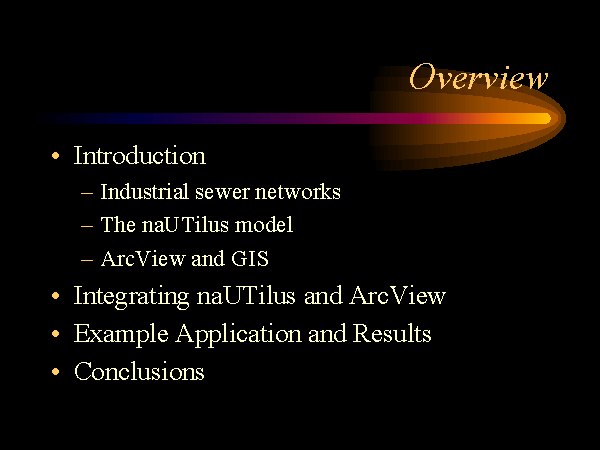 Overview

• Introduction
– Industrial sewer networks
– The naUTilus model
– ArcView and GIS
• Integrating naUTilus and ArcView
• Example Application and Results
• Conclusions